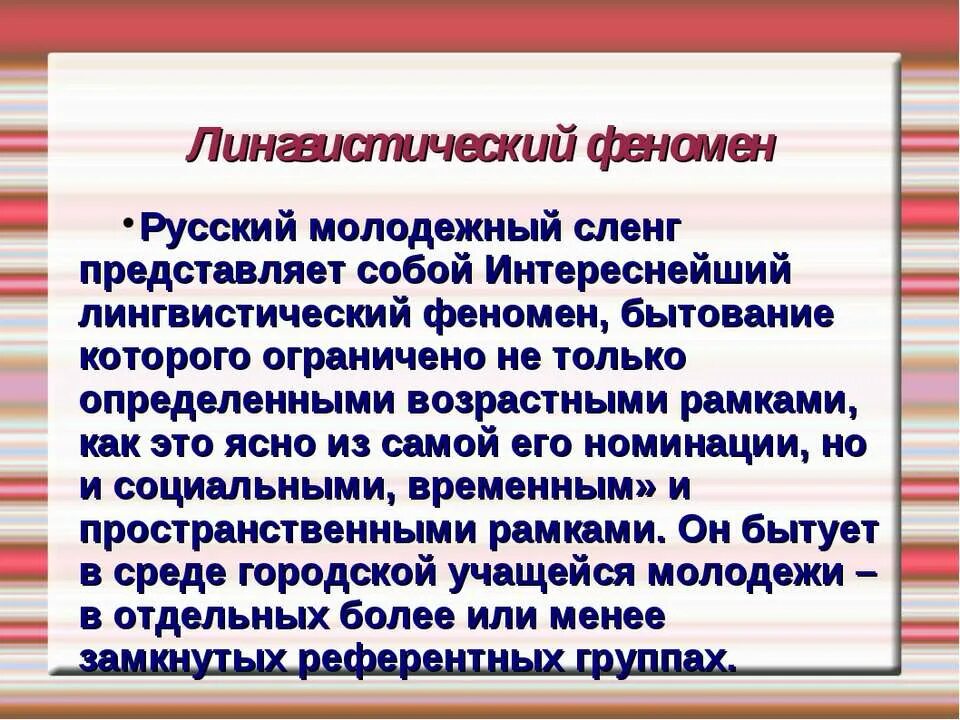 Лингвистический феномен

• Русский молодежный сленг представляет собой Интереснейший лингвистический феномен, бытование которого ограничено не только определенными возрастными рамками, как это ясно из самой его номинации, но и социальными, временным» и пространственными рамками. Он бытует в среде городской учащейся молодежи – в отдельных более или менее замкнутых референтных группах.